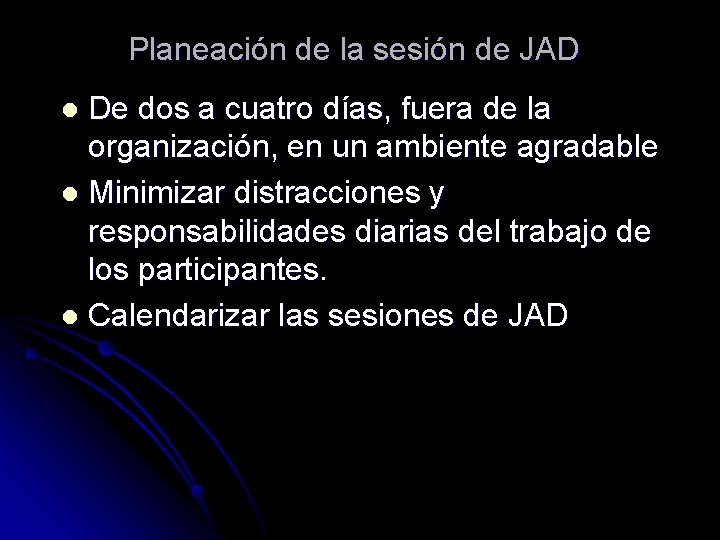 Planeación de la sesión de JAD

- De dos a cuatro días, fuera de la organización, en un ambiente agradable
- Minimizar distracciones y responsabilidades diarias del trabajo de los participantes.
- Calendarizar las sesiones de JAD